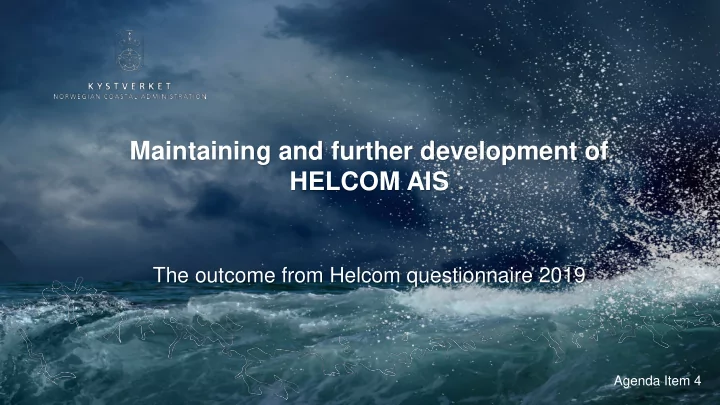 KYSTVERKET
NORWEGIAN COASTAL ADMINISTRATION

Maintaining and further development of HELCOM AIS

The outcome from Helcom questionnaire 2019

Agenda Item 4